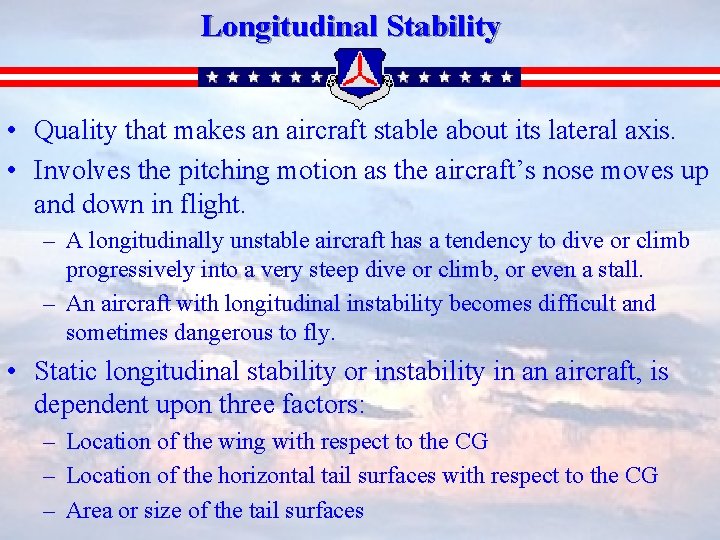 Longitudinal Stability

• Quality that makes an aircraft stable about its lateral axis.
• Involves the pitching motion as the aircraft's nose moves up and down in flight.
– A longitudinally unstable aircraft has a tendency to dive or climb progressively into a very steep dive or climb, or even a stall.
– An aircraft with longitudinal instability becomes difficult and sometimes dangerous to fly.
• Static longitudinal stability or instability in an aircraft, is dependent upon three factors:
– Location of the wing with respect to the CG
– Location of the horizontal tail surfaces with respect to the CG
– Area or size of the tail surfaces